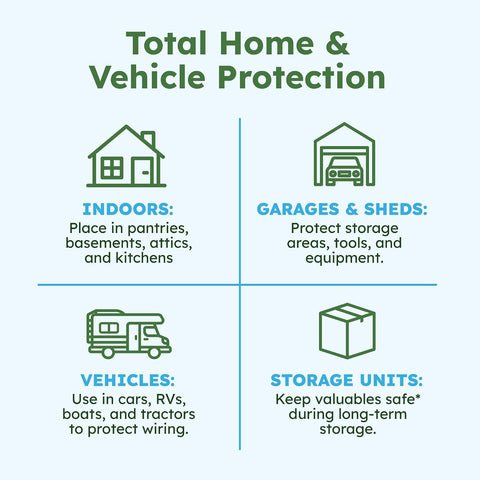 Total Home & Vehicle Protection

INDOORS:
Place in pantries, basements, attics, and kitchens

GARAGES & SHEDS:
Protect storage areas, tools, and equipment.

VEHICLES:
Use in cars, RVs, boats, and tractors to protect wiring.

STORAGE UNITS:
Keep valuables safe* during long-term storage.